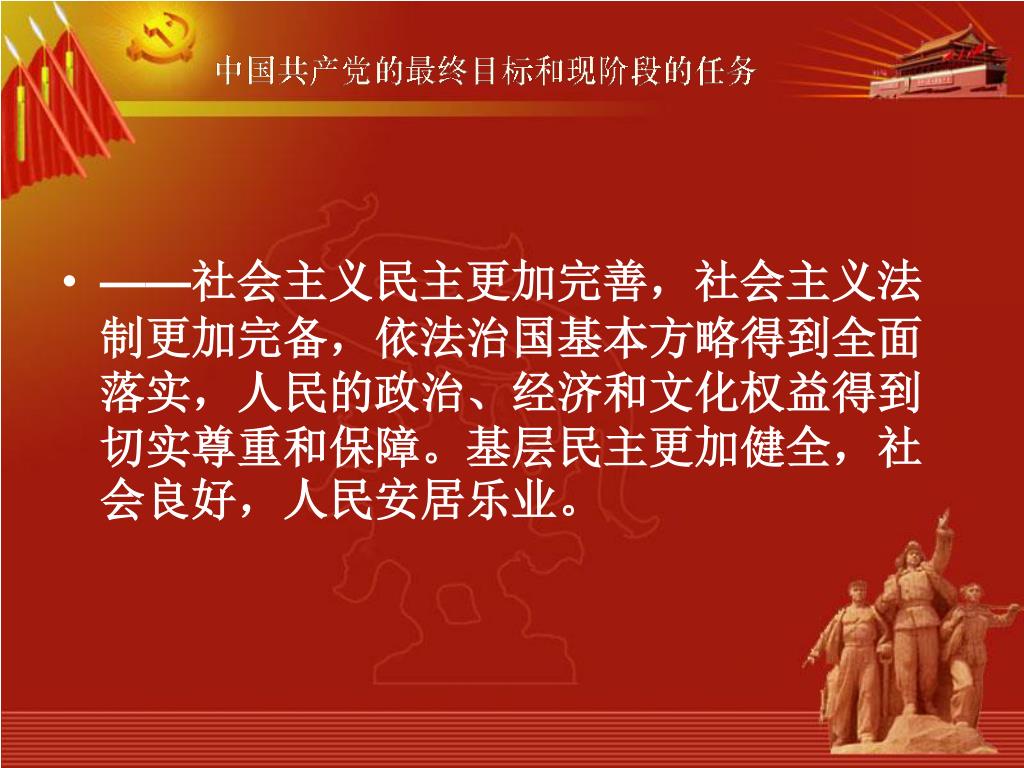 中国共产党的最终目标和现阶段的任务

• ——社会主义民主更加完善，社会主义法制更加完备，依法治国基本方略得到全面落实，人民的政治、经济和文化权益得到切实尊重和保障。基层民主更加健全，社会良好，人民安居乐业。